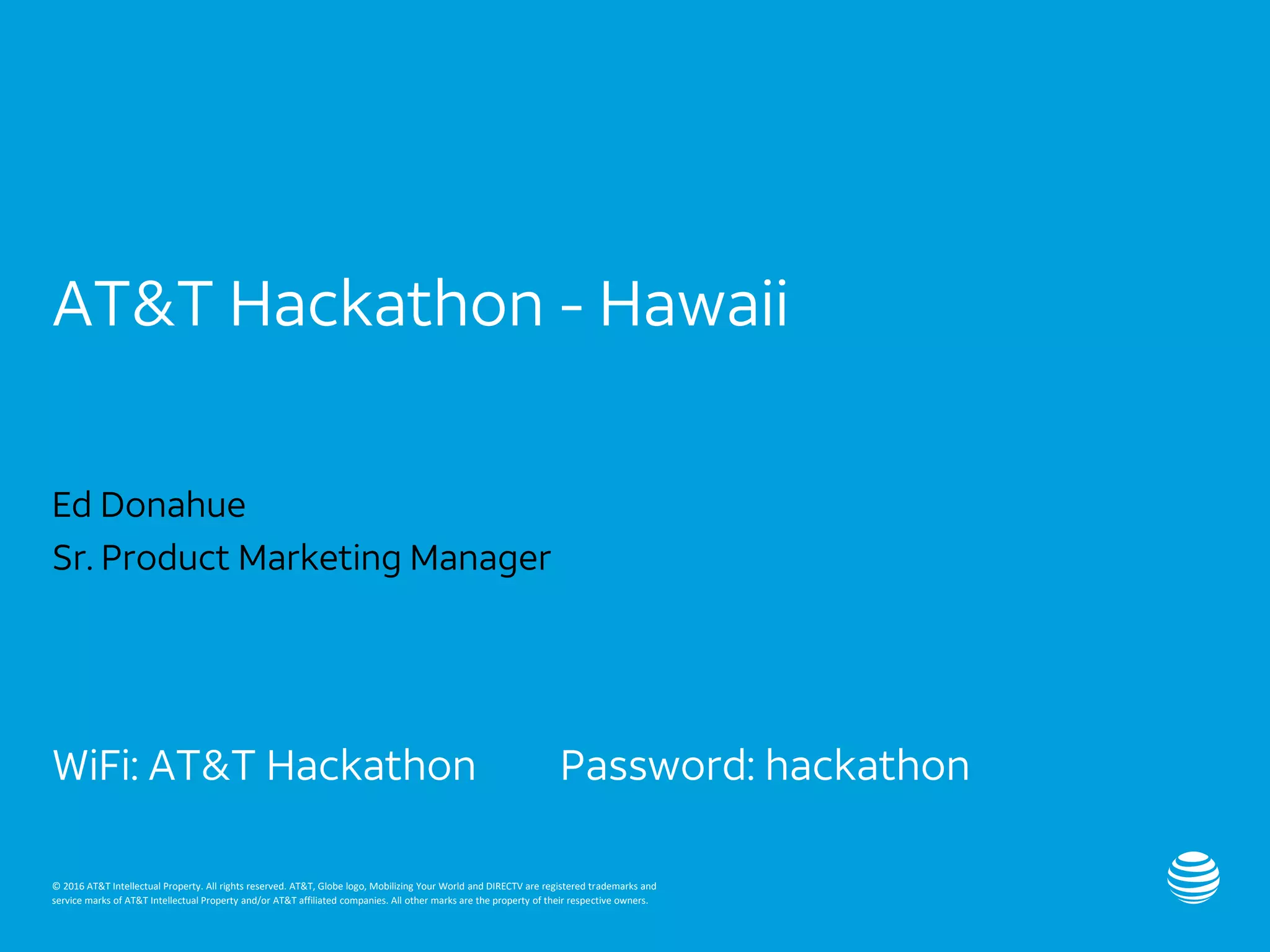 AT&T Hackathon - Hawaii

Ed Donahue

Sr. Product Marketing Manager

WiFi: AT&T Hackathon Password: hackathon

© 2016 AT&T Intellectual Property. All rights reserved. AT&T, Globe logo, Mobilizing Your World and DIRECTV are registered trademarks and service marks of AT&T Intellectual Property and/or AT&T affiliated companies. All other marks are the property of their respective owners.